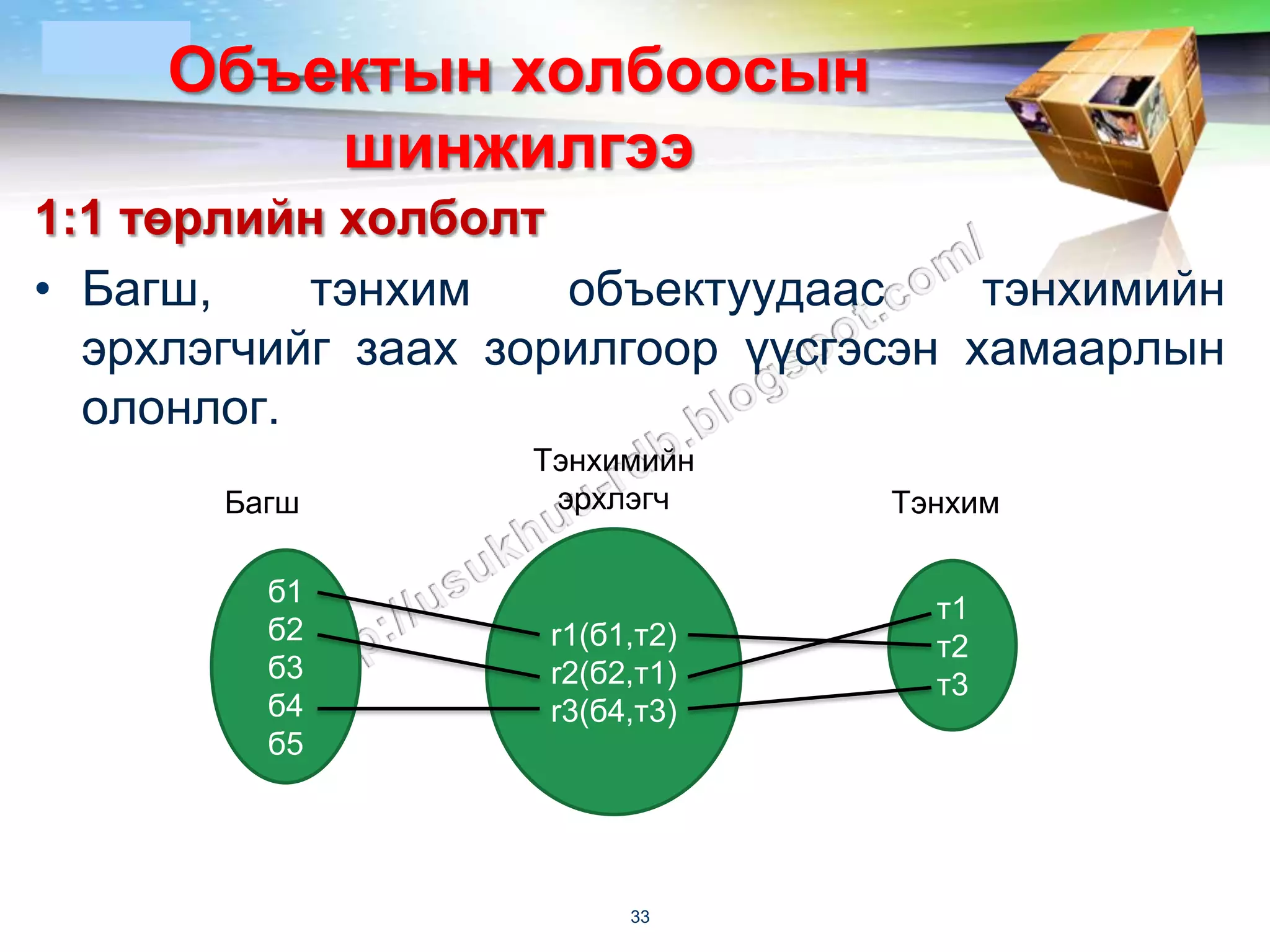 Объектын холбоосын шинжилгээ

1:1 төрлийн холболт

• Багш, тэнхим объектуудаас тэнхимийн эрхлэгчийг заах зорилгоор үүсгэсэн хамаарлын олонлог.

p://usukhuu-db.blogspot.com/

Багш

Тэнхимийн эрхлэгч

Тэнхим

б1
б2
б3
б4
б5

r1(б1,т2)
r2(б2,т1)
r3(б4,т3)

т1
т2
т3

33